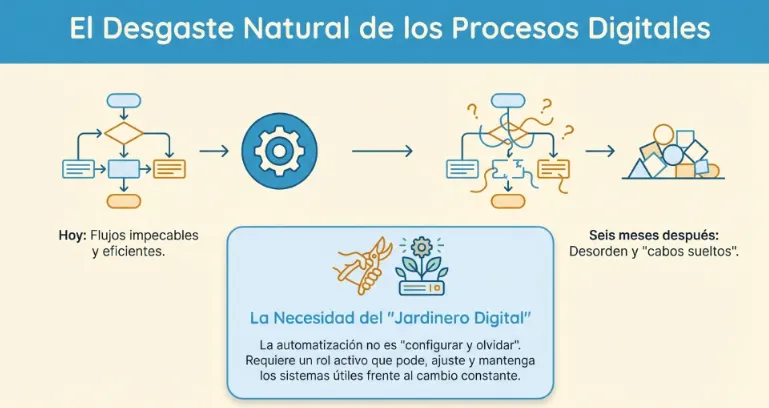 El Desgaste Natural de los Procesos Digitales

Hoy: Flujos impecables y eficientes.

Seis meses después: Desorden y "cabos sueltos".

La Necesidad del "Jardinero Digital"

La automatización no es "configurar y olvidar". Requiere un rol activo que pode, ajuste y mantenga los sistemas útiles frente al cambio constante.